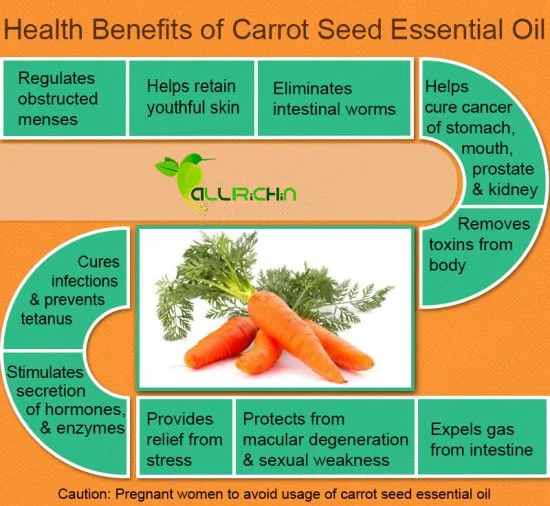 Health Benefits of Carrot Seed Essential Oil

Regulates obstructed menses

Helps retain youthful skin

Eliminates intestinal worms

Helps cure cancer of stomach, mouth, prostate & kidney

ALLRiCHiN

Removes toxins from body

Cures infections & prevents tetanus

Stimulates secretion of hormones, & enzymes

Provides relief from stress

Protects from macular degeneration & sexual weakness

Expels gas from intestine

Caution: Pregnant women to avoid usage of carrot seed essential oil